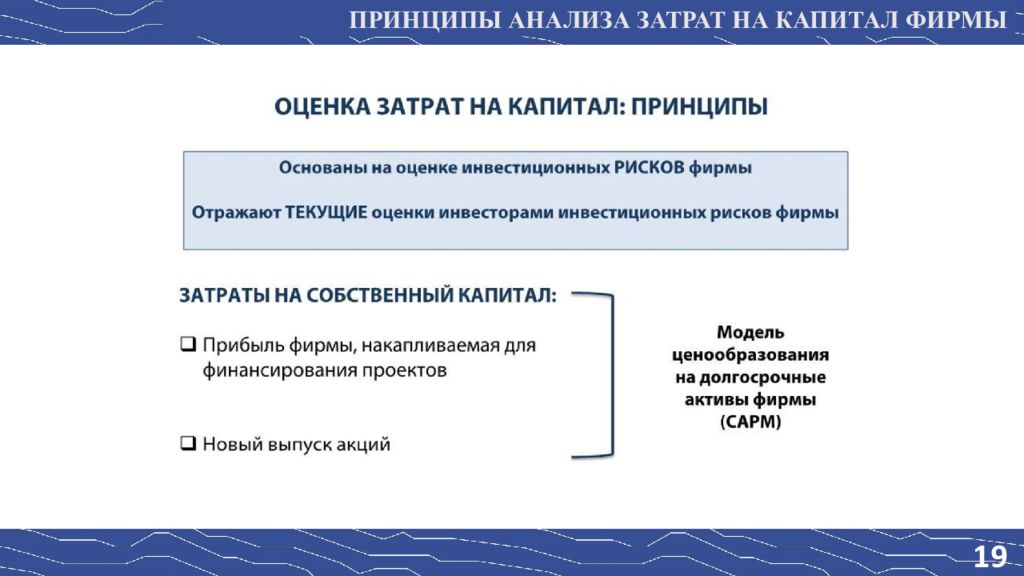 ПРИНЦИПЫ АНАЛИЗА ЗАТРАТ НА КАПИТАЛ ФИРМЫ

ОЦЕНКА ЗАТРАТ НА КАПИТАЛ: ПРИНЦИПЫ

Основаны на оценке инвестиционных РИСКОВ фирмы

Отражают ТЕКУЩИЕ оценки инвесторами инвестиционных рисков фирмы

ЗАТРАТЫ НА СОБСТВЕННЫЙ КАПИТАЛ:

❑ Прибыль фирмы, накапливаемая для финансирования проектов

❑ Новый выпуск акций

Модель ценообразования на долгосрочные активы фирмы (CAPM)

19